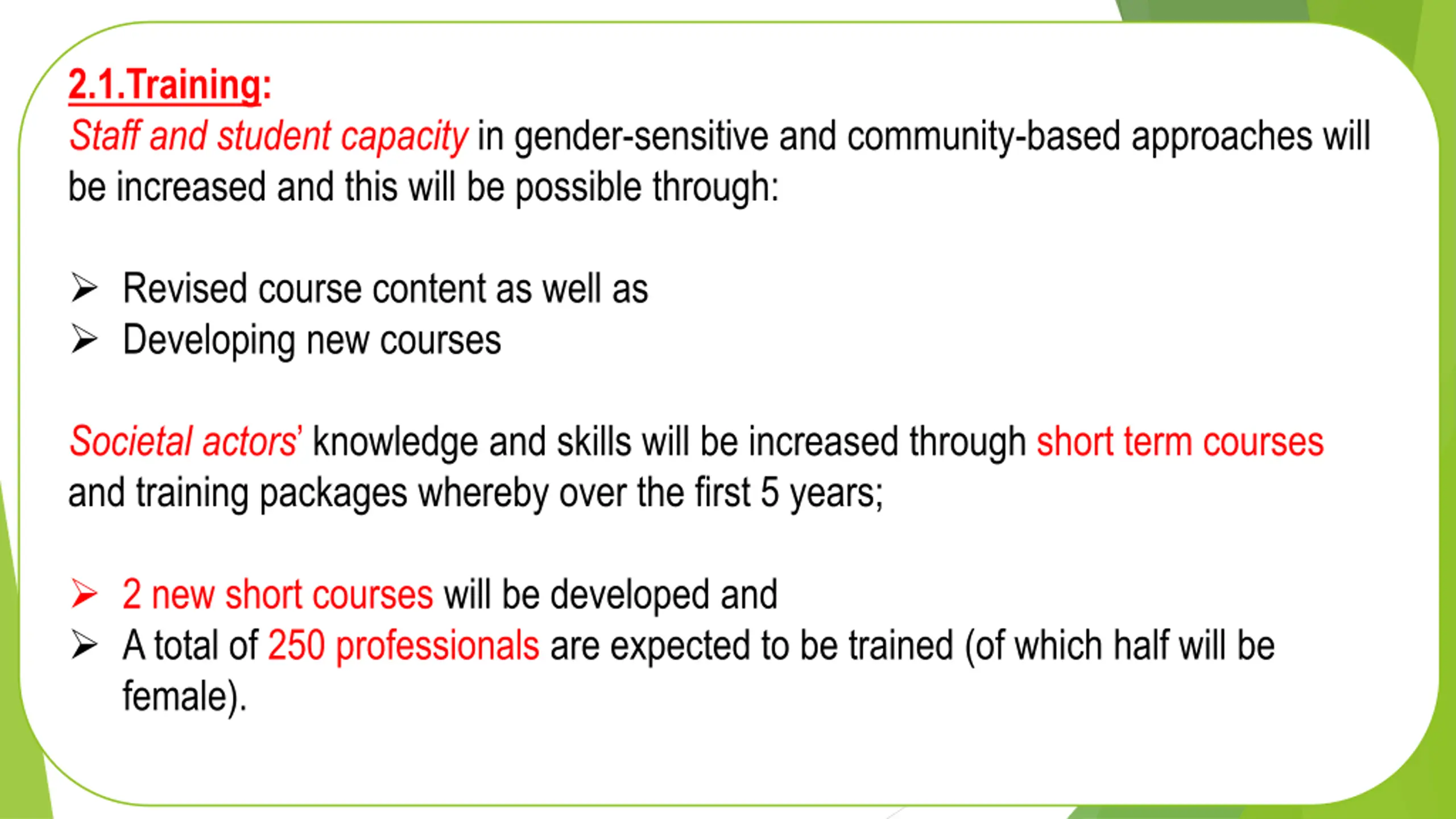 2.1.Training:
Staff and student capacity in gender-sensitive and community-based approaches will be increased and this will be possible through:

➢ Revised course content as well as
➢ Developing new courses

Societal actors' knowledge and skills will be increased through short term courses and training packages whereby over the first 5 years;

➢ 2 new short courses will be developed and
➢ A total of 250 professionals are expected to be trained (of which half will be female).